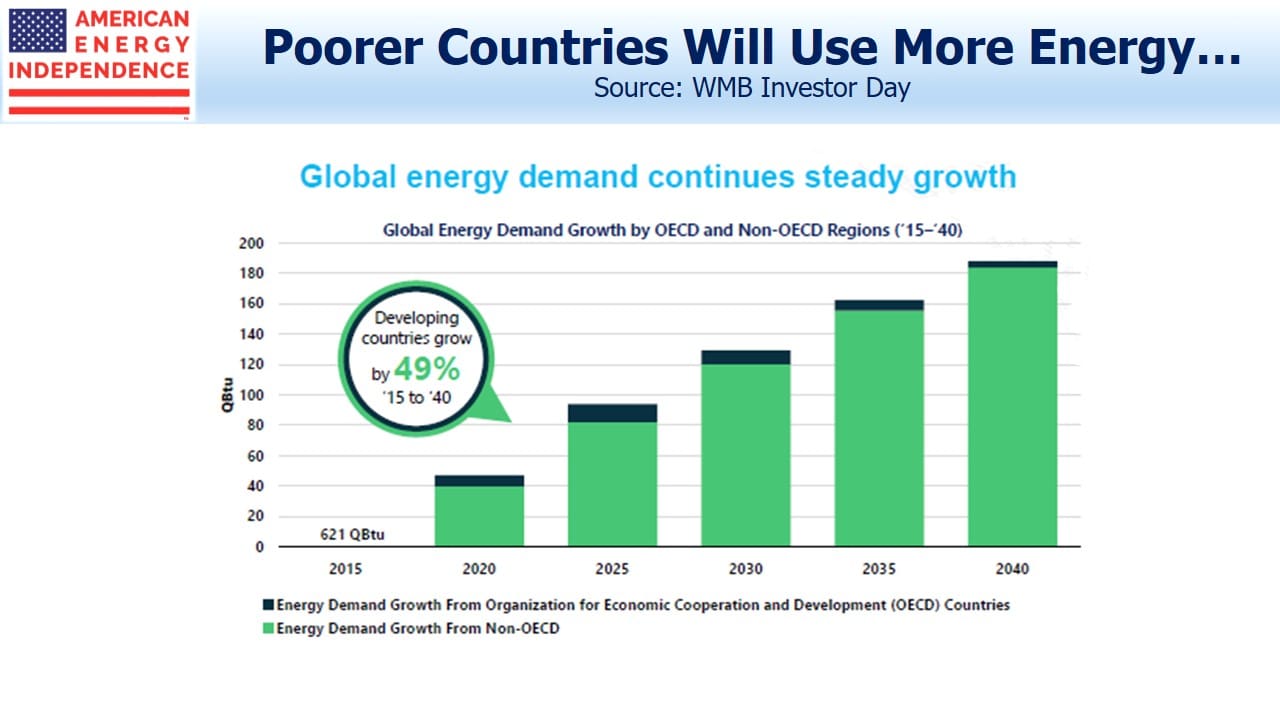 AMERICAN ENERGY INDEPENDENCE

Poorer Countries Will Use More Energy…
Source: WMB Investor Day

Global energy demand continues steady growth

Global Energy Demand Growth by OECD and Non-OECD Regions ('15–'40)

200
180
160
140
120
100
80
60
40
20
0

QBtu

Developing countries grow by 49% '15 to '40

621 QBtu

2015
2020
2025
2030
2035
2040

Energy Demand Growth From Organization for Economic Cooperation and Development (OECD) Countries
Energy Demand Growth From Non-OECD